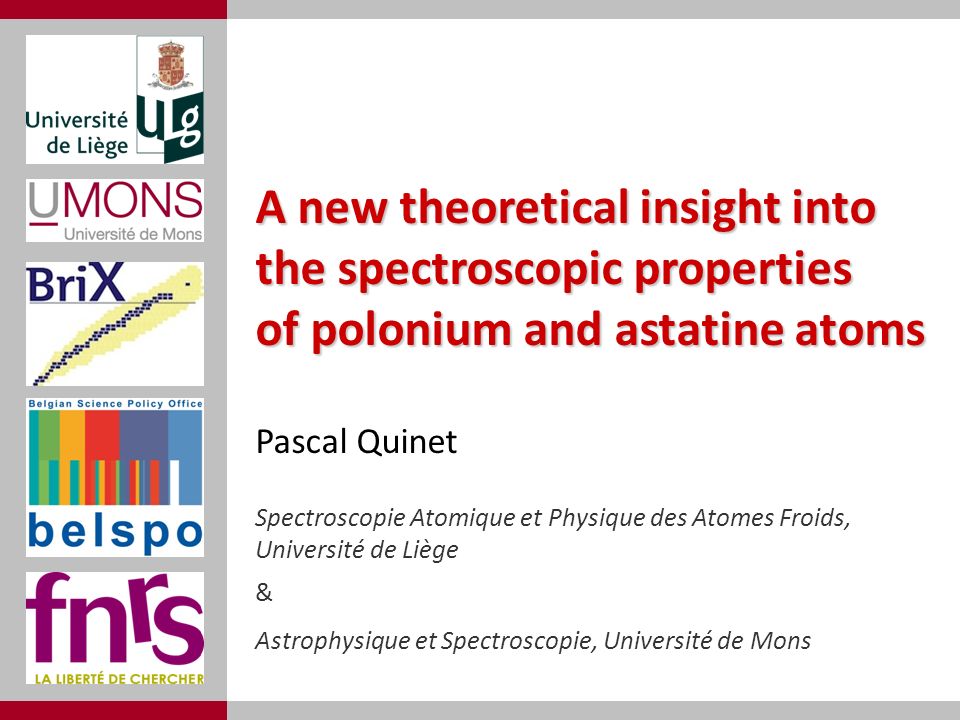 Université de Liège
ULg

UMONS
Université de Mons

BriX

Belgian Science Policy Office
belspo

fnrs
LA LIBERTÉ DE CHERCHER

A new theoretical insight into the spectroscopic properties of polonium and astatine atoms

Pascal Quinet

Spectroscopie Atomique et Physique des Atomes Froids, Université de Liège

&

Astrophysique et Spectroscopie, Université de Mons